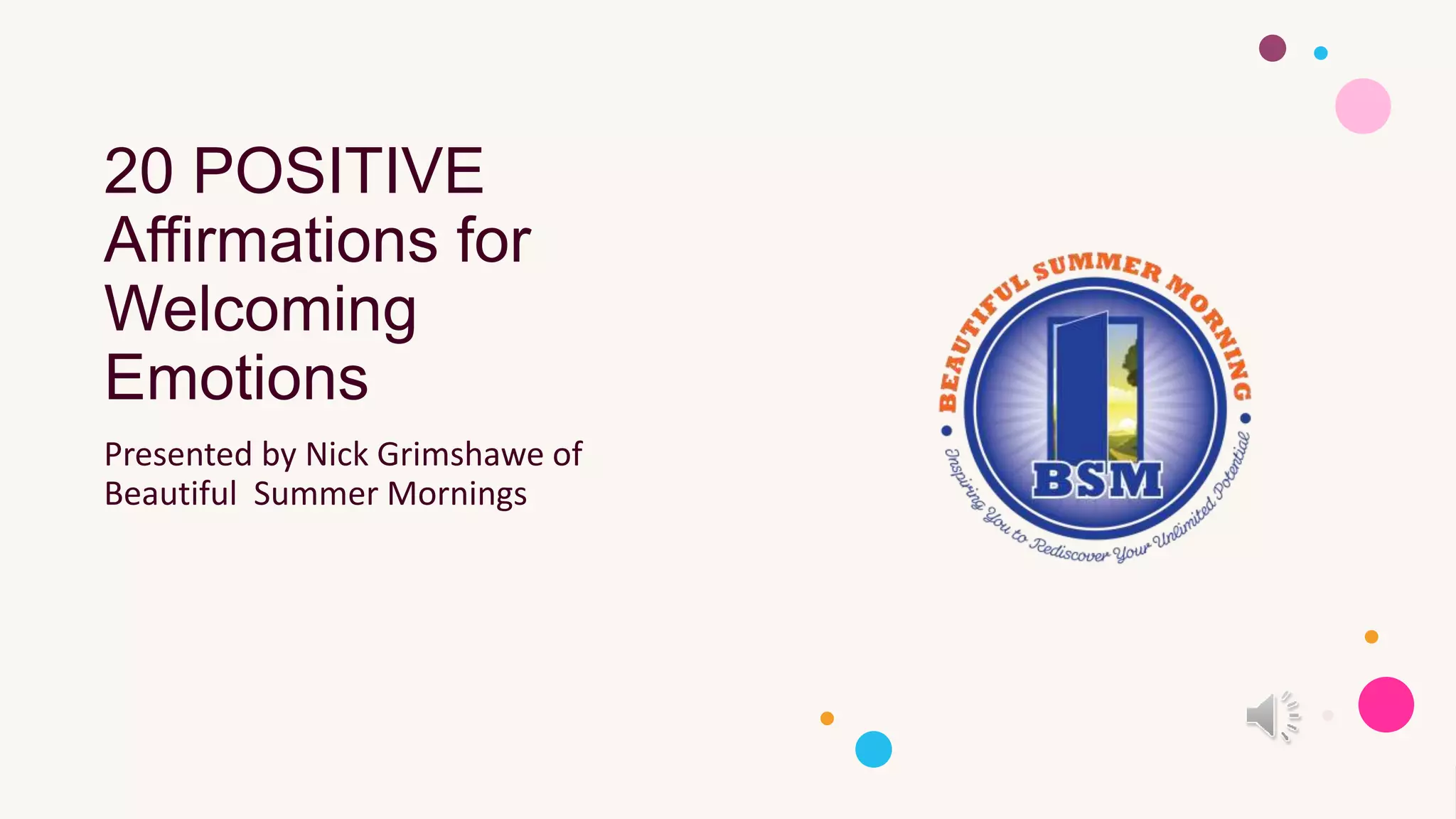 20 POSITIVE Affirmations for Welcoming Emotions

Presented by Nick Grimshawe of Beautiful Summer Mornings

BEAUTIFUL SUMMER MORNING

BSM

Inspiring You to Rediscover Your Unlimited Potential